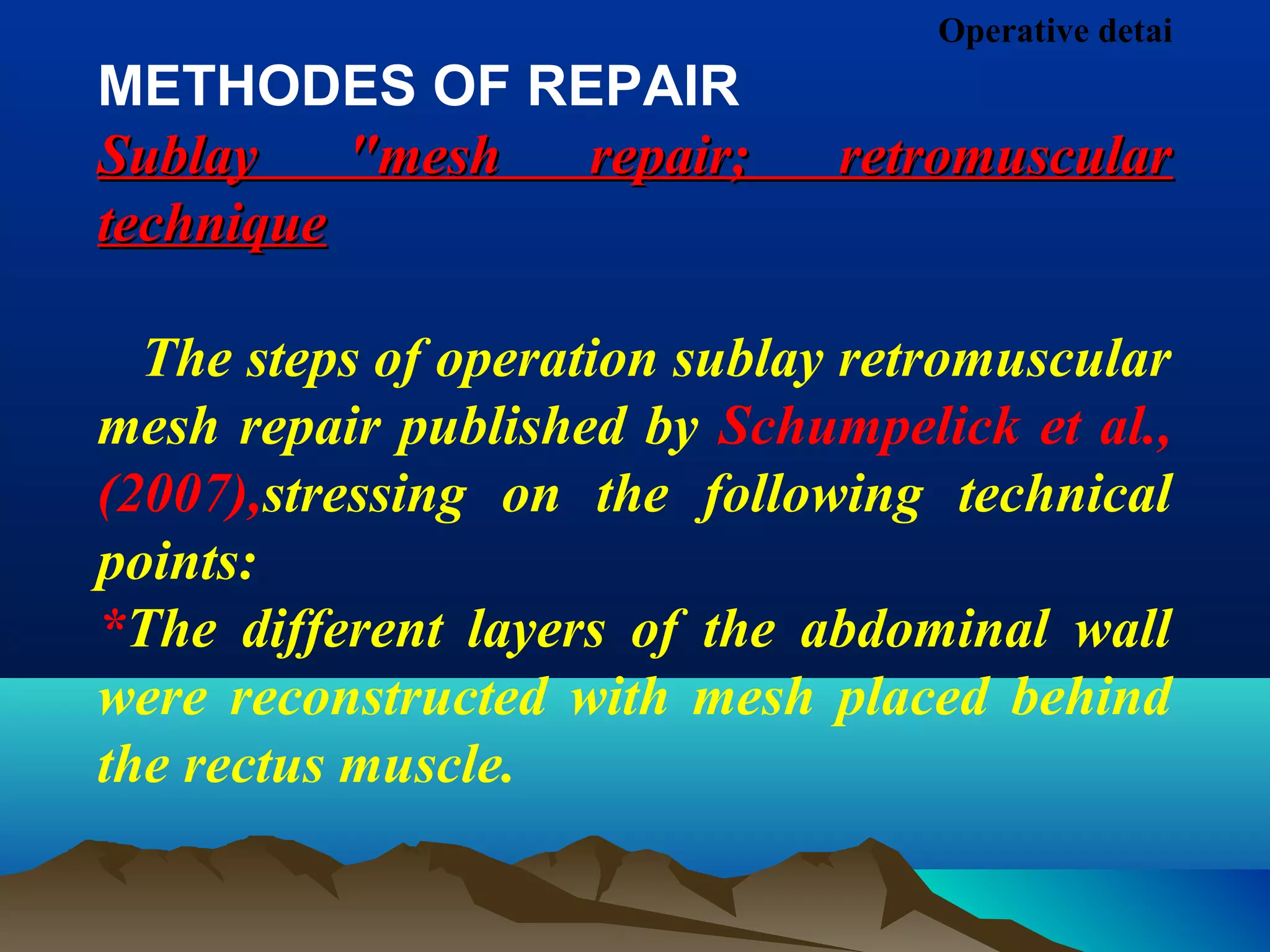 Operative detai

METHODES OF REPAIR

Sublay "mesh repair; retromuscular technique

The steps of operation sublay retromuscular mesh repair published by Schumpelick et al., (2007),stressing on the following technical points:
*The different layers of the abdominal wall were reconstructed with mesh placed behind the rectus muscle.